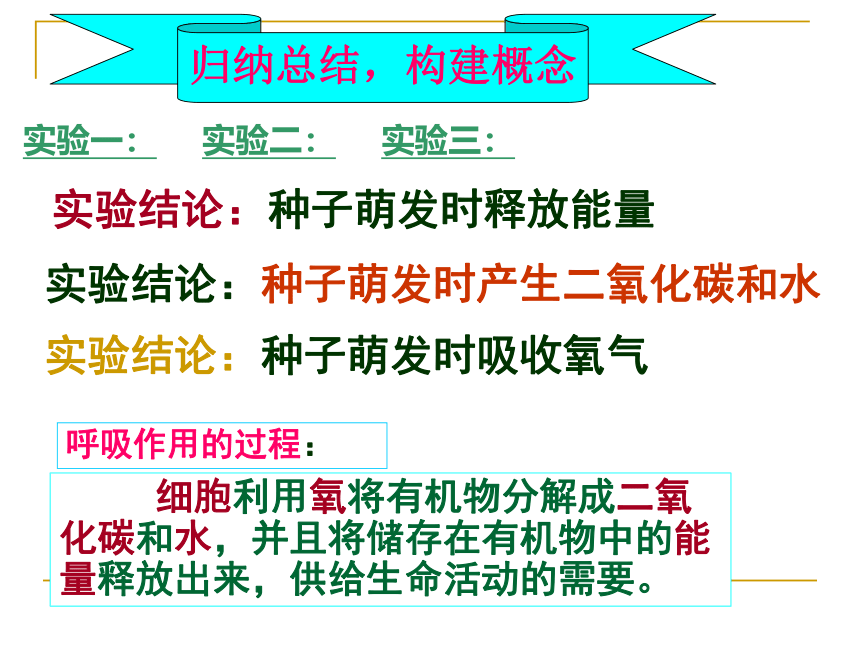 归纳总结，构建概念

实验一： 实验二： 实验三：

实验结论：种子萌发时释放能量

实验结论：种子萌发时产生二氧化碳和水

实验结论：种子萌发时吸收氧气

呼吸作用的过程：

细胞利用氧将有机物分解成二氧化碳和水，并且将储存在有机物中的能量释放出来，供给生命活动的需要。